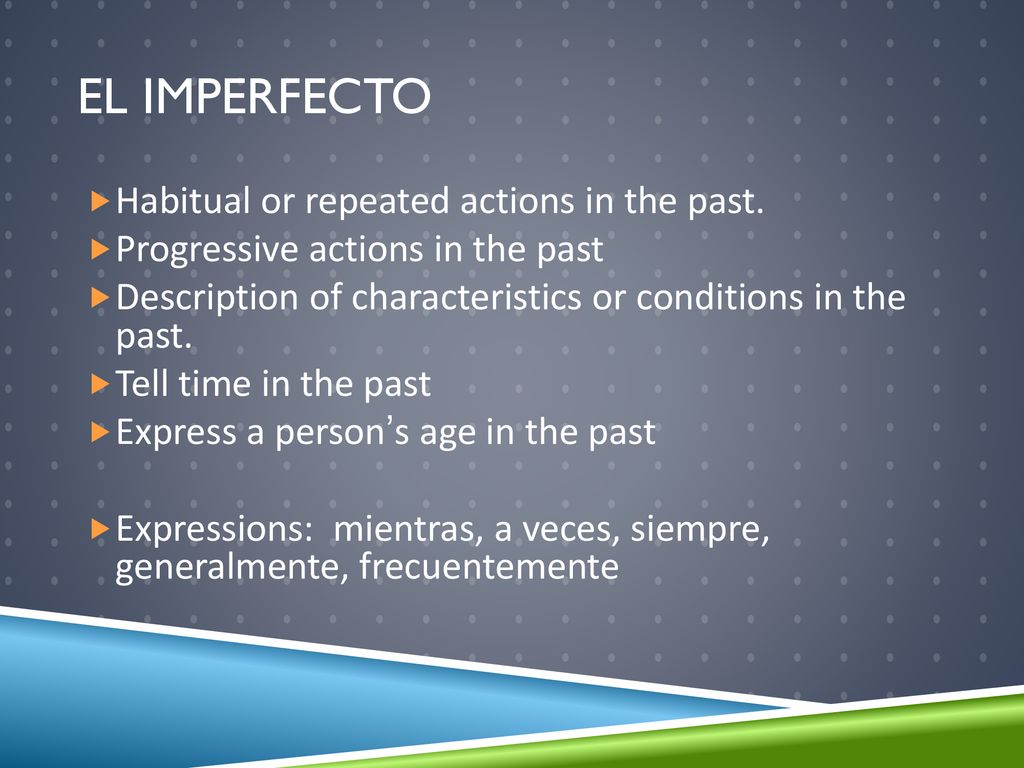 EL IMPERFECTO

Habitual or repeated actions in the past.

Progressive actions in the past

Description of characteristics or conditions in the past.

Tell time in the past

Express a person's age in the past

Expressions: mientras, a veces, siempre, generalmente, frecuentemente